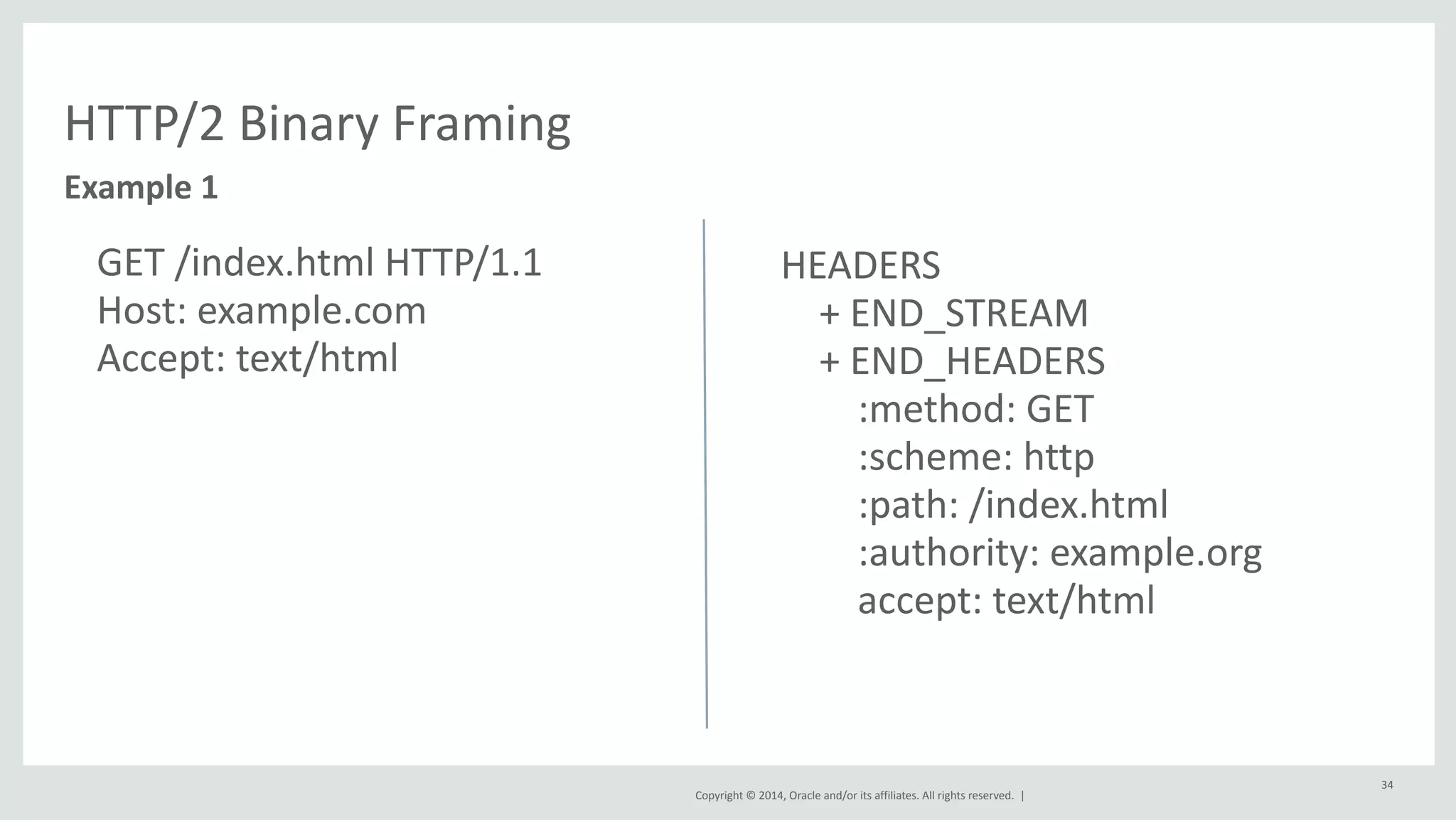 HTTP/2 Binary Framing

Example 1

GET /index.html HTTP/1.1
Host: example.com
Accept: text/html

HEADERS
+ END_STREAM
+ END_HEADERS
:method: GET
:scheme: http
:path: /index.html
:authority: example.org
accept: text/html

Copyright © 2014, Oracle and/or its affiliates. All rights reserved. |

34